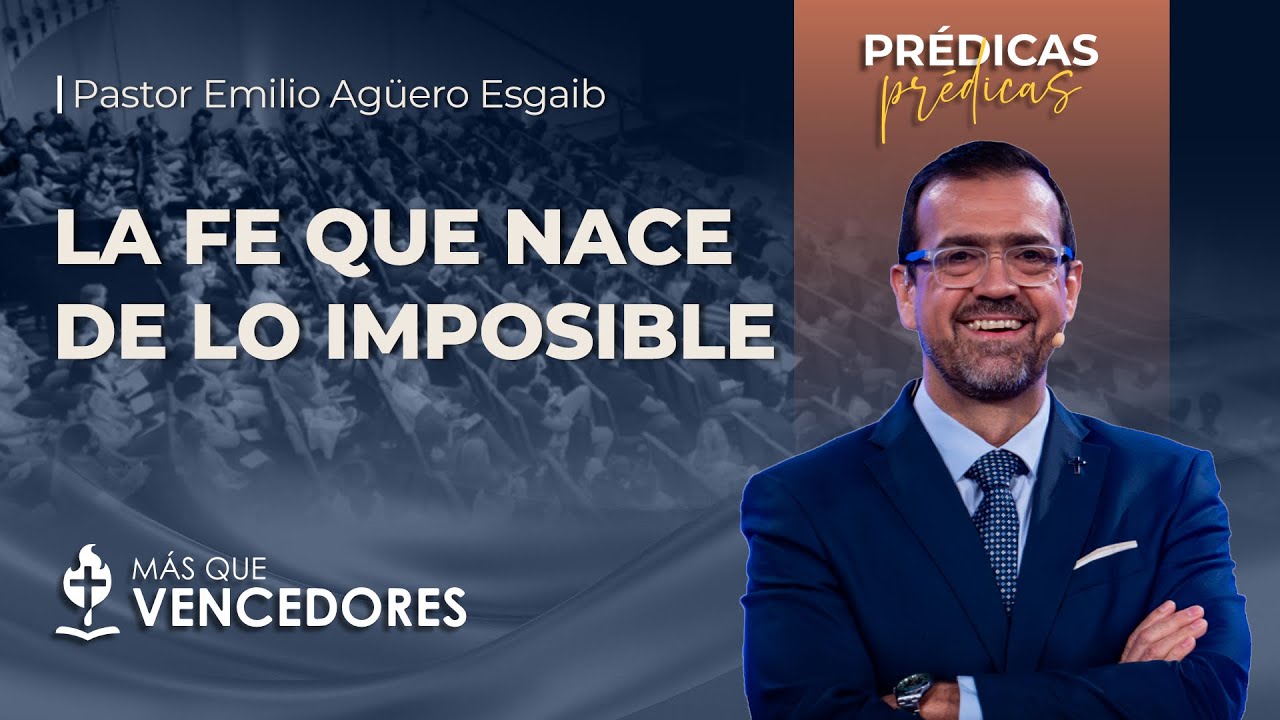 Pastor Emilio Agüero Esgaib

PRÉDICAS
prédicas

LA FE QUE NACE DE LO IMPOSIBLE

MÁS QUE
VENCEDORES